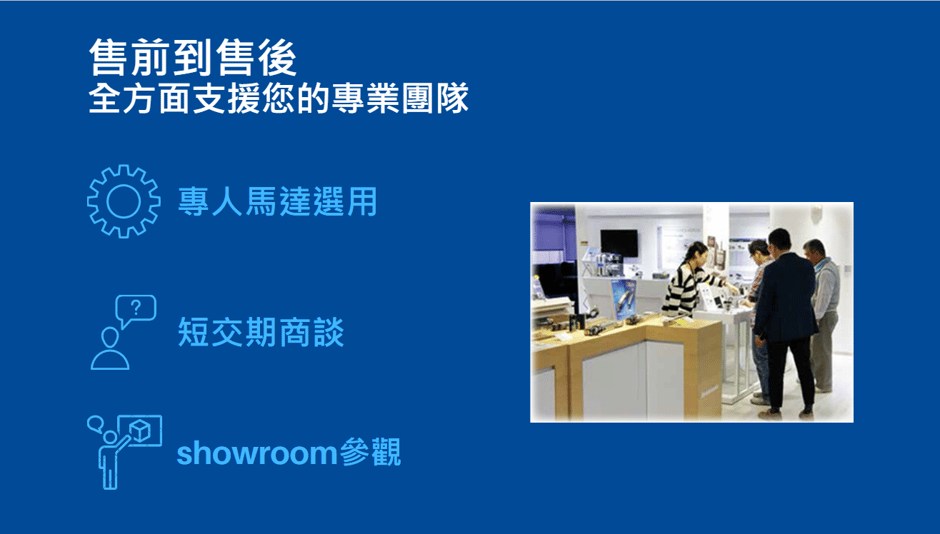 售前到售後
全方面支援您的專業團隊

專人馬達選用

短交期商談

showroom參觀